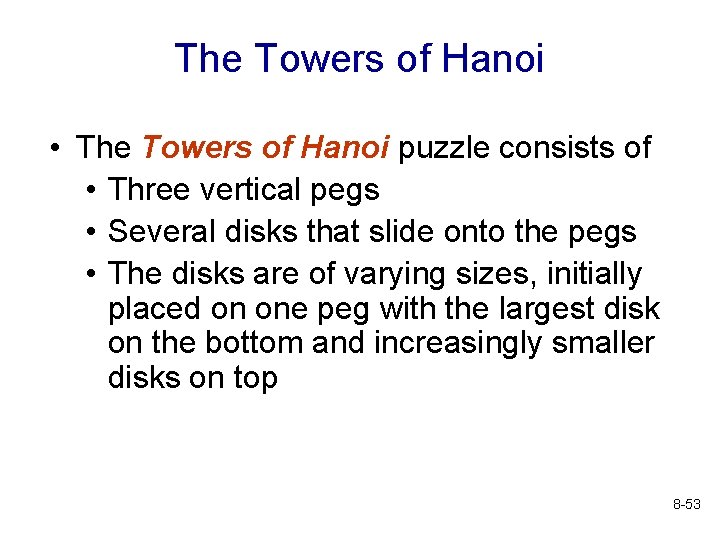 The Towers of Hanoi

• The Towers of Hanoi puzzle consists of
  • Three vertical pegs
  • Several disks that slide onto the pegs
  • The disks are of varying sizes, initially placed on one peg with the largest disk on the bottom and increasingly smaller disks on top

8-53